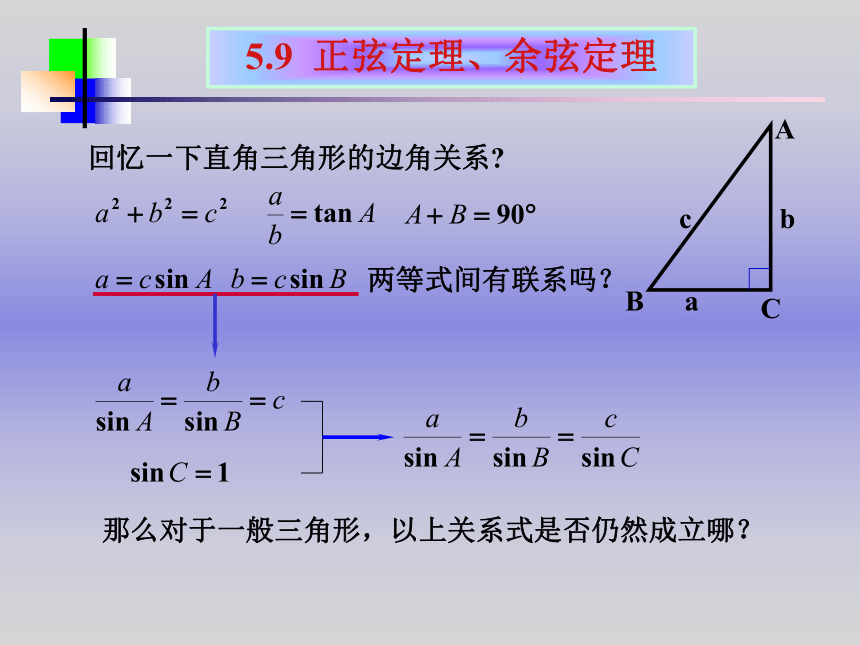 5.9 正弦定理、余弦定理

回忆一下直角三角形的边角关系?

$a^2+b^2=c^2$ $\frac{a}{b}=\tan A$ $A+B=90°$

$a=c\sin A$ $b=c\sin B$ 两等式间有联系吗?

A
c
b
B
a
C

$\frac{a}{\sin A}=\frac{b}{\sin B}=c$

$\sin C=1$

$\frac{a}{\sin A}=\frac{b}{\sin B}=\frac{c}{\sin C}$

那么对于一般三角形，以上关系式是否仍然成立哪?